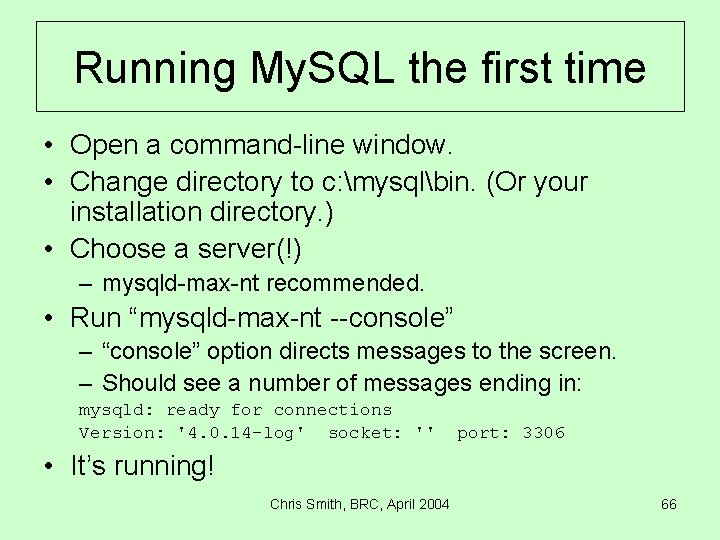 Running MySQL the first time

• Open a command-line window.
• Change directory to c:\mysql\bin. (Or your installation directory.)
• Choose a server(!)
– mysqld-max-nt recommended.
• Run “mysqld-max-nt --console”
– “console” option directs messages to the screen.
– Should see a number of messages ending in:
mysqld: ready for connections
Version: '4.0.14-log' socket: '' port: 3306
• It’s running!

Chris Smith, BRC, April 2004

66